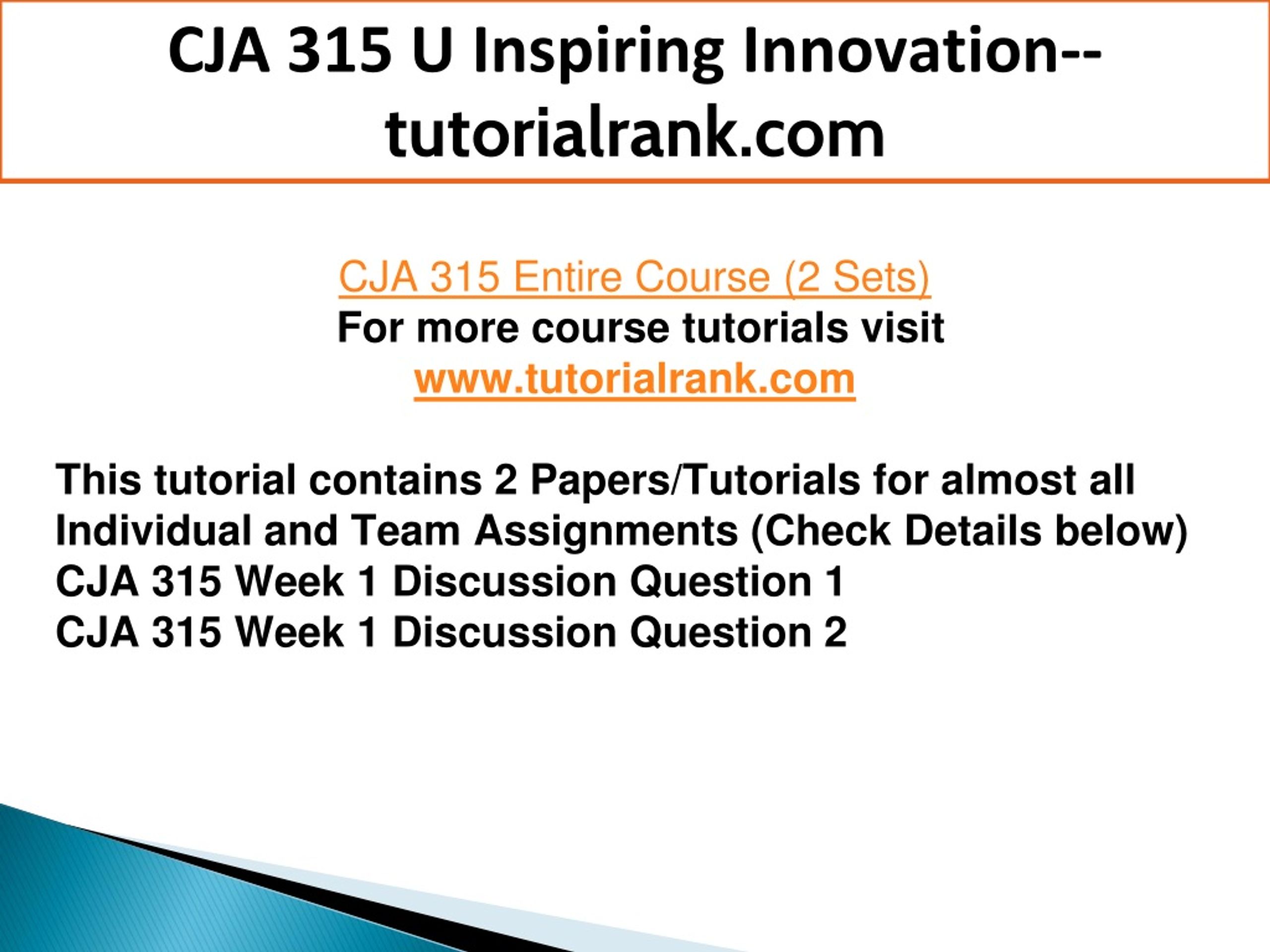 CJA 315 U Inspiring Innovation--tutorialrank.com

CJA 315 Entire Course (2 Sets)
For more course tutorials visit
www.tutorialrank.com

This tutorial contains 2 Papers/Tutorials for almost all Individual and Team Assignments (Check Details below)
CJA 315 Week 1 Discussion Question 1
CJA 315 Week 1 Discussion Question 2